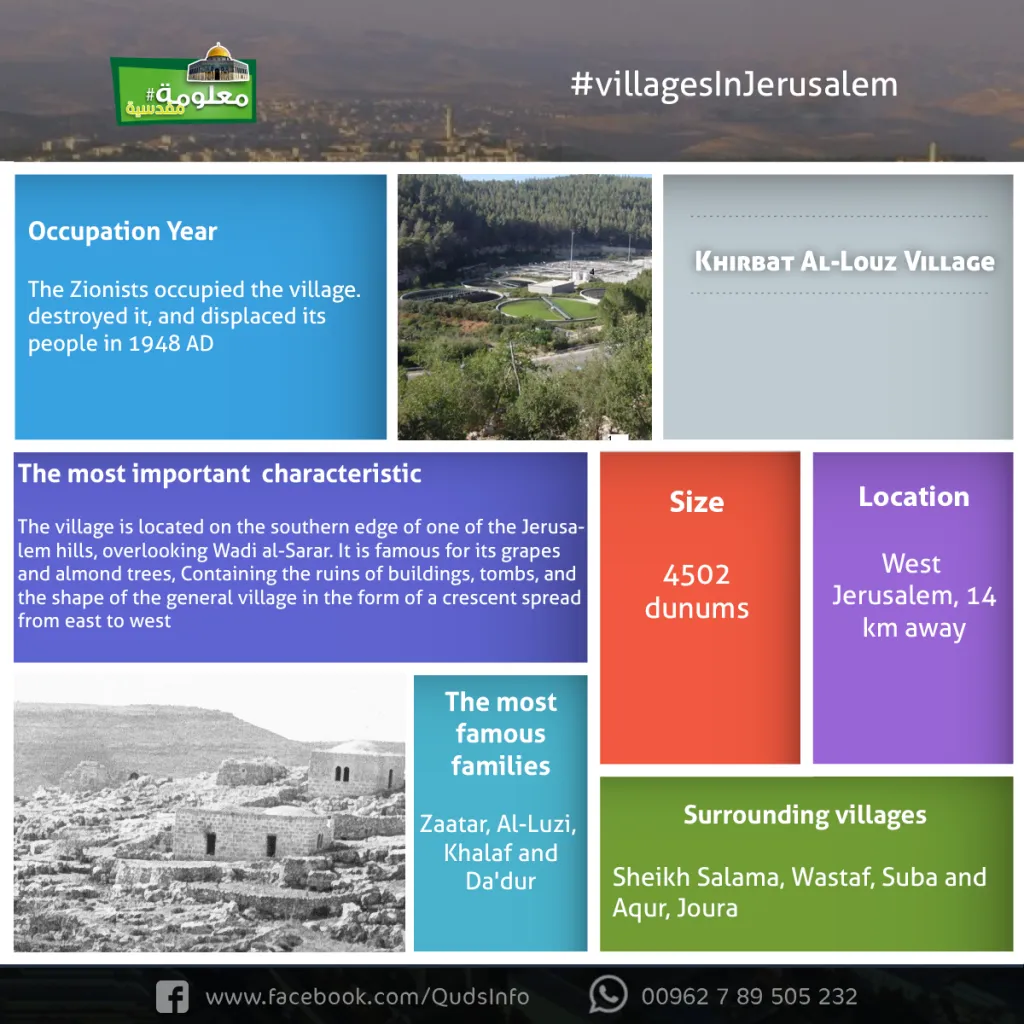 #معلومة مقدسية

#villagesInJerusalem

Occupation Year

The Zionists occupied the village. destroyed it, and displaced its people in 1948 AD

Khirbat Al-Louz Village

The most important characteristic

The village is located on the southern edge of one of the Jerusalem hills, overlooking Wadi al-Sarar. It is famous for its grapes and almond trees, Containing the ruins of buildings, tombs, and the shape of the general village in the form of a crescent spread from east to west

Size

4502 dunums

Location

West Jerusalem, 14 km away

The most famous families

Zaatar, Al-Luzi, Khalaf and Da'dur

Surrounding villages

Sheikh Salama, Wastaf, Suba and Aqur, Joura

www.facebook.com/QudsInfo

00962 7 89 505 232